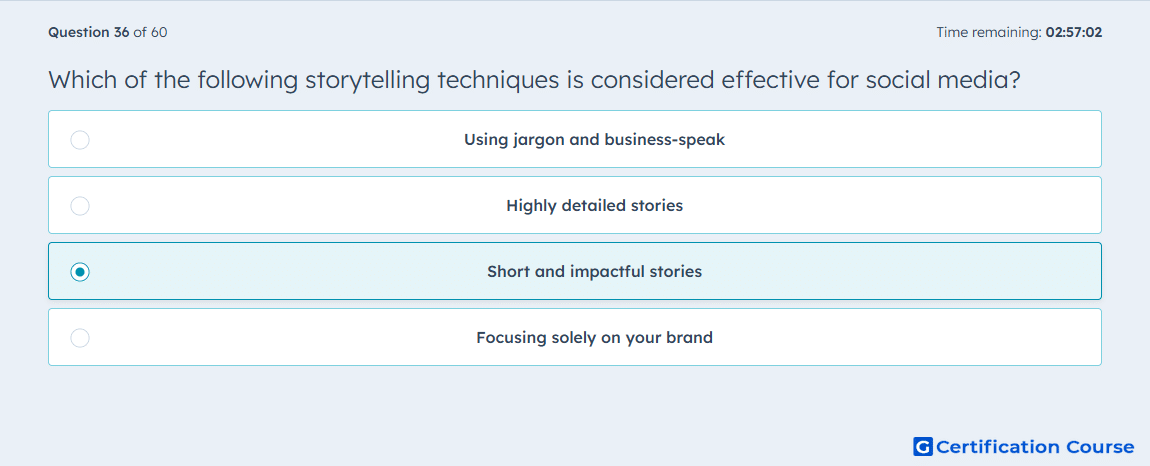 Question 36 of 60

Time remaining: 02:57:02

Which of the following storytelling techniques is considered effective for social media?

Using jargon and business-speak

Highly detailed stories

Short and impactful stories

Focusing solely on your brand

G Certification Course